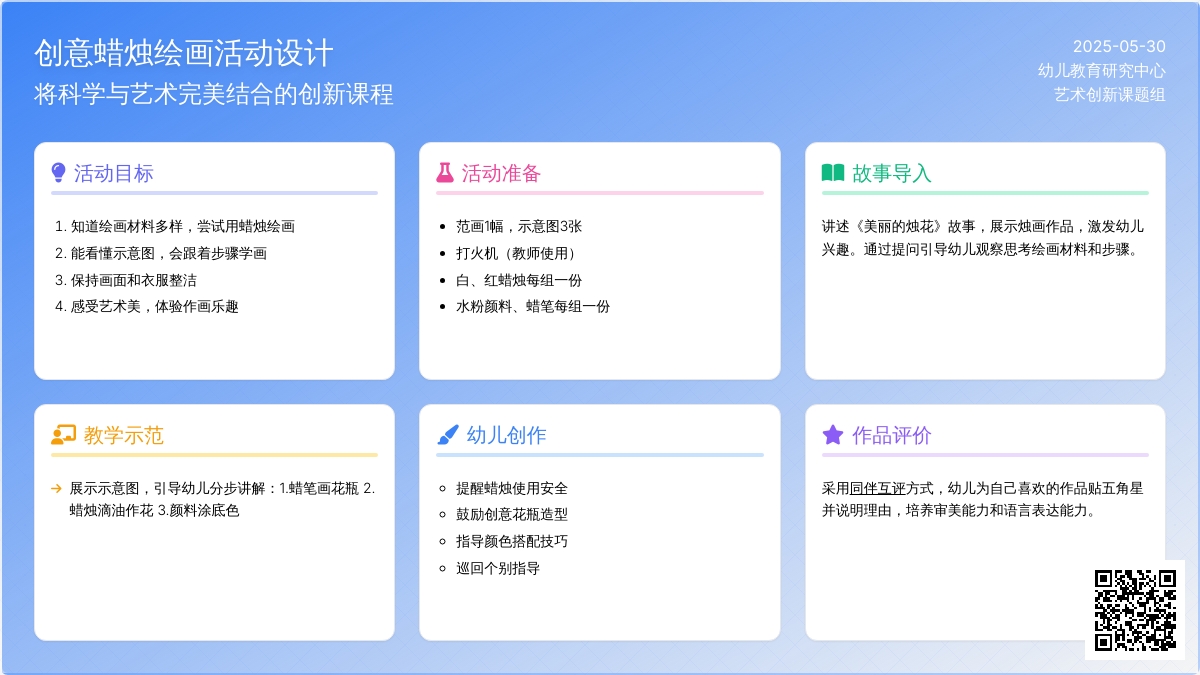 创意蜡烛绘画活动设计
将科学与艺术完美结合的创新课程

2025-05-30
幼儿教育研究中心
艺术创新课题组

活动目标

1. 知道绘画材料多样，尝试用蜡烛绘画
2. 能看懂示意图，会跟着步骤学画
3. 保持画面和衣服整洁
4. 感受艺术美，体验作画乐趣

活动准备

- 范画1幅，示意图3张
- 打火机（教师使用）
- 白、红蜡烛每组一份
- 水粉颜料、蜡笔每组一份

故事导入

讲述《美丽的烛花》故事，展示烛画作品，激发幼儿兴趣。通过提问引导幼儿观察思考绘画材料和步骤。

教学示范

→ 展示示意图，引导幼儿分步讲解：1.蜡笔画花瓶 2.蜡烛滴油作花 3.颜料涂底色

幼儿创作

- 提醒蜡烛使用安全
- 鼓励创意花瓶造型
- 指导颜色搭配技巧
- 巡回个别指导

作品评价

采用同伴互评方式，幼儿为自己喜欢的作品贴五角星并说明理由，培养审美能力和语言表达能力。